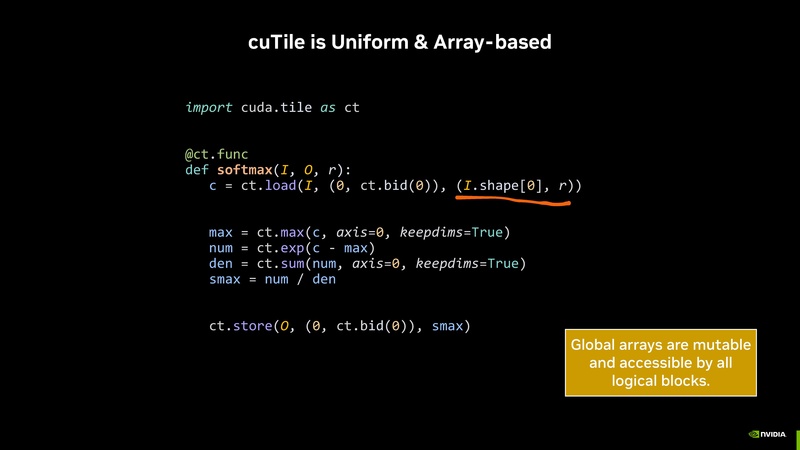 cuTile is Uniform & Array-based

import cuda.tile as ct

@ct.func
def softmax(I, O, r):
    c = ct.load(I, (0, ct.bid(0)), (I.shape[0], r))

    max = ct.max(c, axis=0, keepdims=True)
    num = ct.exp(c - max)
    den = ct.sum(num, axis=0, keepdims=True)
    smax = num / den

    ct.store(O, (0, ct.bid(0)), smax)

Global arrays are mutable and accessible by all logical blocks.

NVIDIA